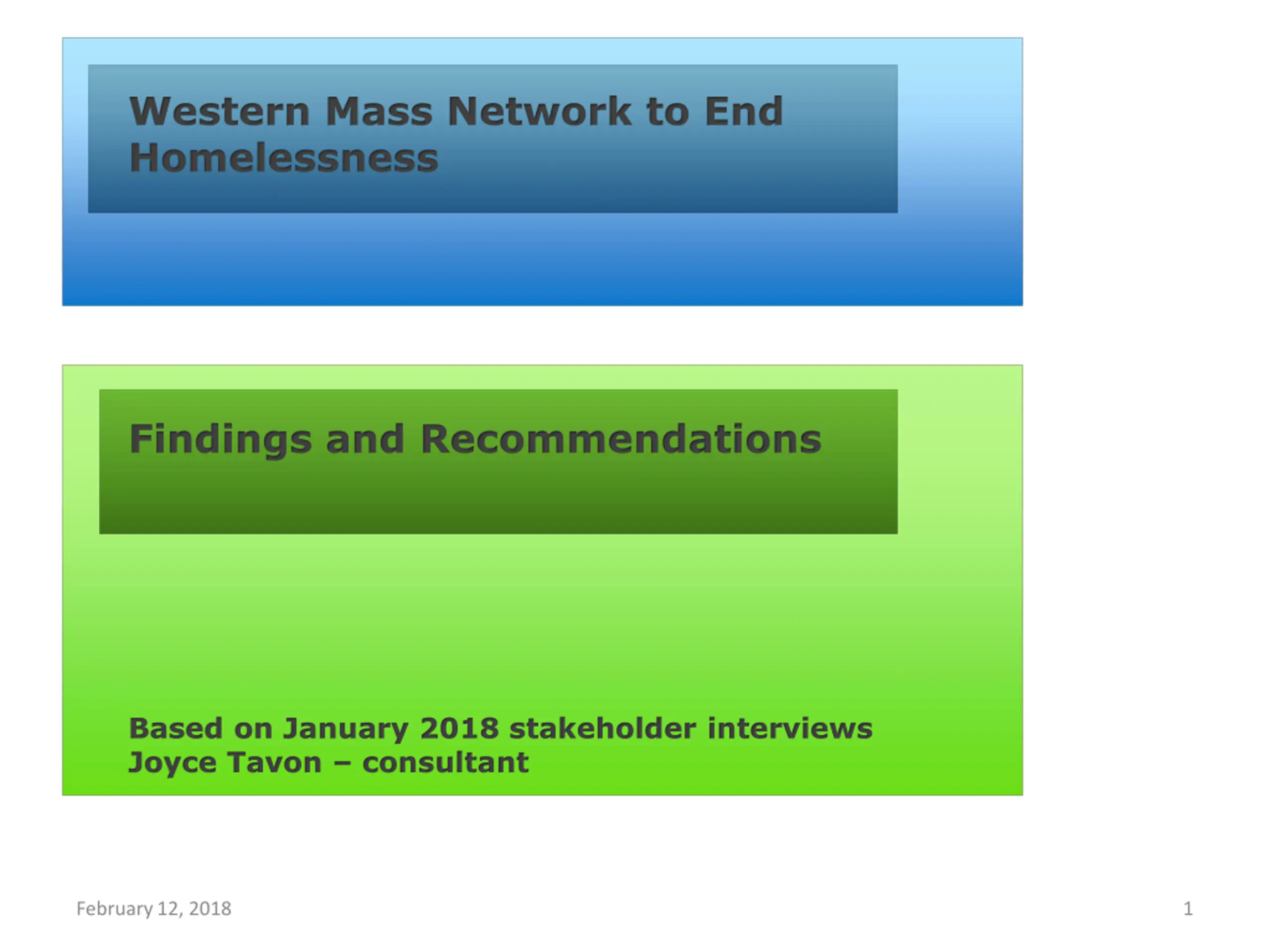 Western Mass Network to End Homelessness

Findings and Recommendations

Based on January 2018 stakeholder interviews
Joyce Tavon – consultant

February 12, 2018

1